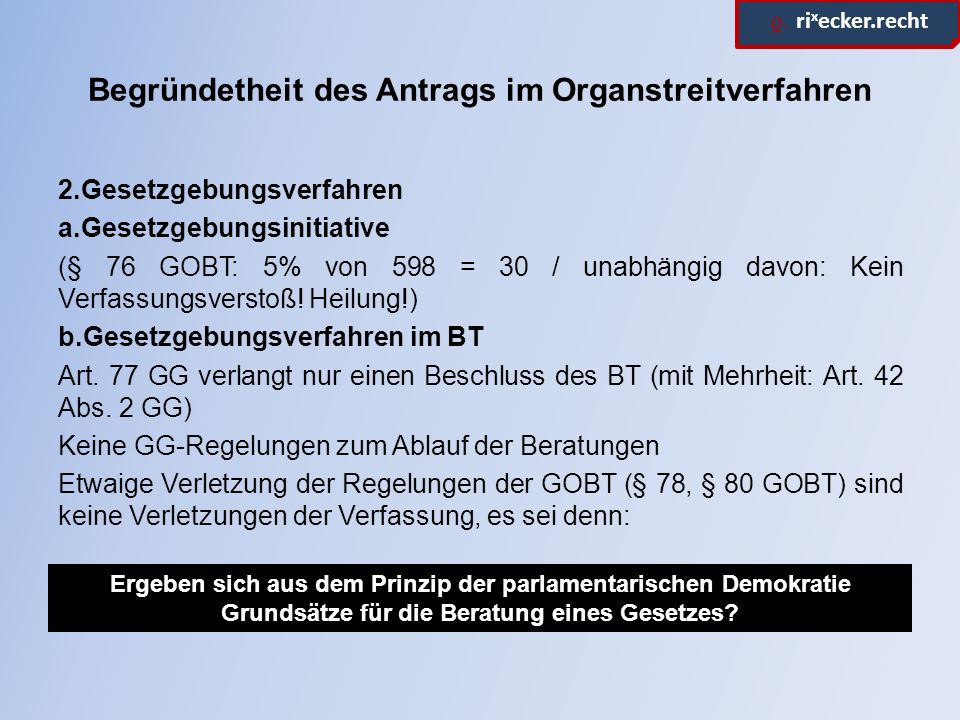 § ri*ecker.recht

Begründetheit des Antrags im Organstreitverfahren

2.Gesetzgebungsverfahren

a.Gesetzgebungsinitiative

(§ 76 GOBT: 5% von 598 = 30 / unabhängig davon: Kein Verfassungsverstoß! Heilung!)

b.Gesetzgebungsverfahren im BT

Art. 77 GG verlangt nur einen Beschluss des BT (mit Mehrheit: Art. 42 Abs. 2 GG)

Keine GG-Regelungen zum Ablauf der Beratungen

Etwaige Verletzung der Regelungen der GOBT (§ 78, § 80 GOBT) sind keine Verletzungen der Verfassung, es sei denn:

Ergeben sich aus dem Prinzip der parlamentarischen Demokratie Grundsätze für die Beratung eines Gesetzes?